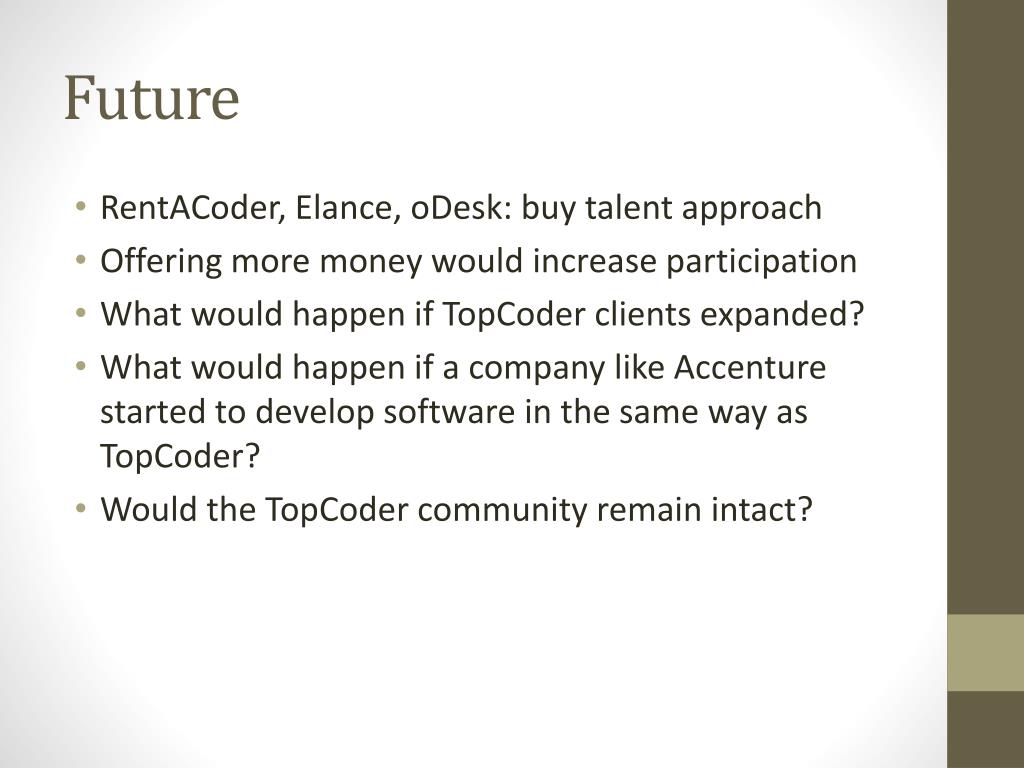 Future

• RentACoder, Elance, oDesk: buy talent approach
• Offering more money would increase participation
• What would happen if TopCoder clients expanded?
• What would happen if a company like Accenture started to develop software in the same way as TopCoder?
• Would the TopCoder community remain intact?